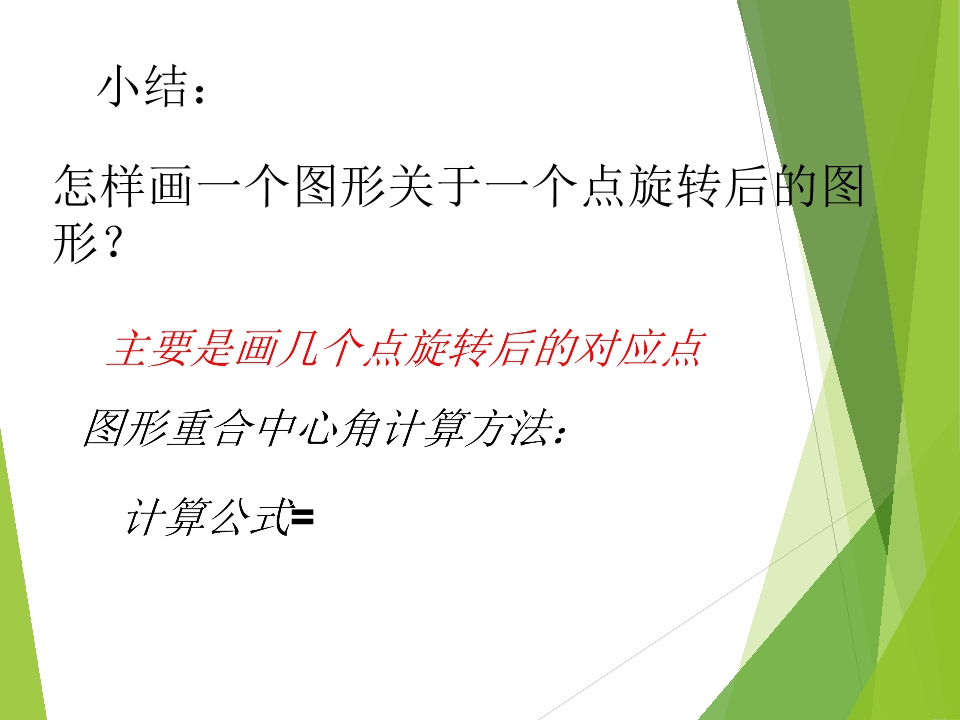 小结：

怎样画一个图形关于一个点旋转后的图形？

主要是画几个点旋转后的对应点

图形重合中心角计算方法：

计算公式=